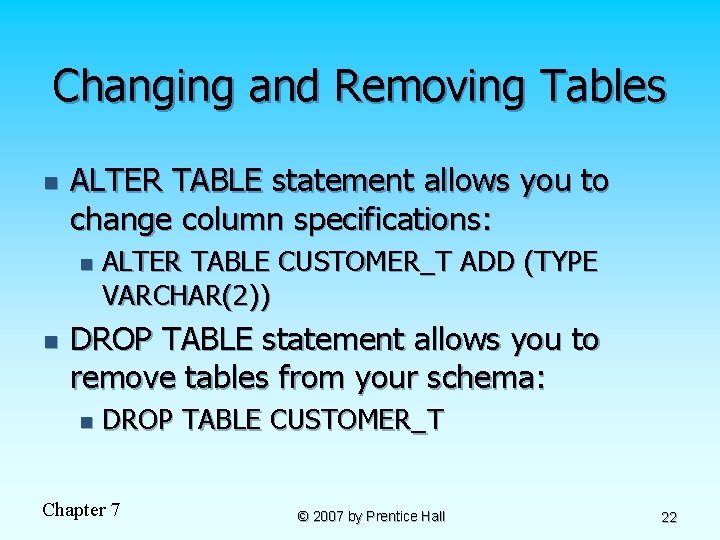 Changing and Removing Tables

- ALTER TABLE statement allows you to change column specifications:
  - ALTER TABLE CUSTOMER_T ADD (TYPE VARCHAR(2))
- DROP TABLE statement allows you to remove tables from your schema:
  - DROP TABLE CUSTOMER_T

Chapter 7

© 2007 by Prentice Hall

22